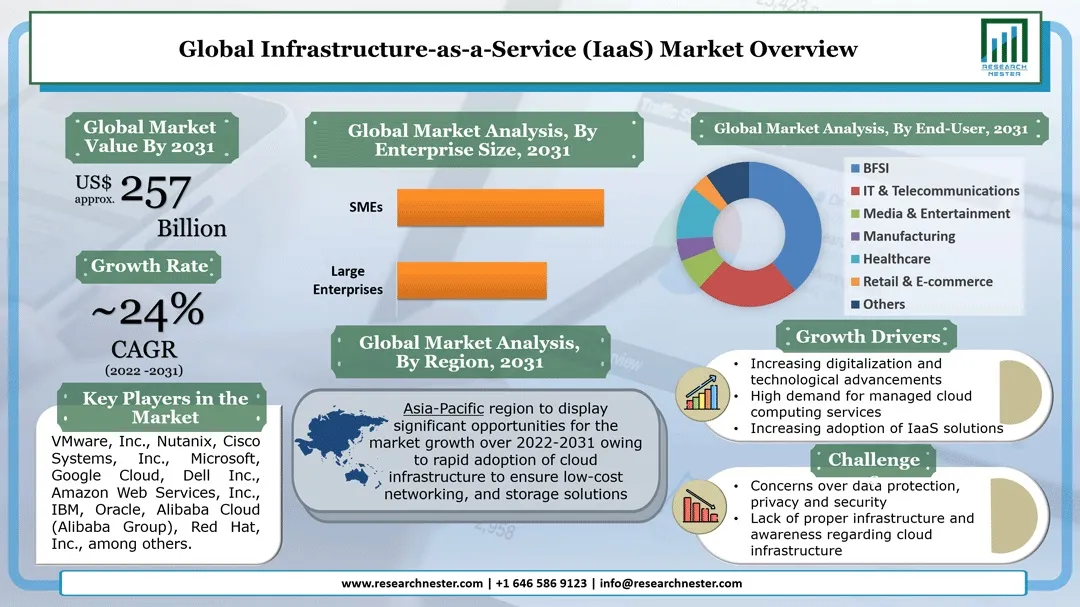 Global Infrastructure-as-a-Service (IaaS) Market Overview

RESEARCH NESTER

Global Market Value By 2031

US$ approx. 257 Billion

Growth Rate

~24%

CAGR

(2022 -2031)

Key Players in the Market

VMware, Inc., Nutanix, Cisco Systems, Inc., Microsoft, Google Cloud, Dell Inc., Amazon Web Services, Inc., IBM, Oracle, Alibaba Cloud (Alibaba Group), Red Hat, Inc., among others.

Global Market Analysis, By Enterprise Size, 2031

SMEs

Large Enterprises

Global Market Analysis, By Region, 2031

Asia-Pacific region to display significant opportunities for the market growth over 2022-2031 owing to rapid adoption of cloud infrastructure to ensure low-cost networking, and storage solutions

Global Market Analysis, By End-User, 2031

BFSI
IT & Telecommunications
Media & Entertainment
Manufacturing
Healthcare
Retail & E-commerce
Others

Growth Drivers

• Increasing digitalization and technological advancements
• High demand for managed cloud computing services
• Increasing adoption of IaaS solutions

Challenge

• Concerns over data protection, privacy and security
• Lack of proper infrastructure and awareness regarding cloud infrastructure

www.researchnester.com | +1 646 586 9123 | info@researchnester.com